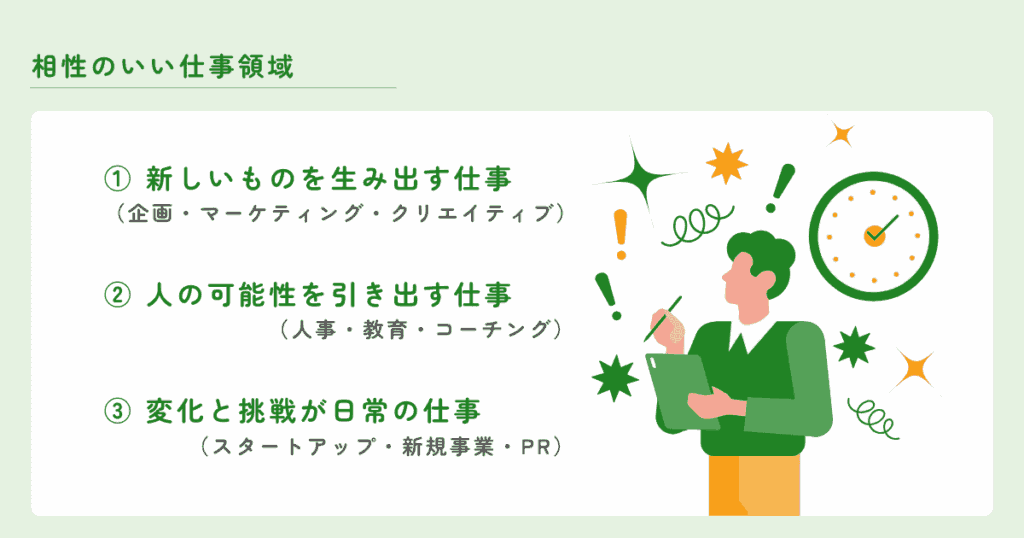 相性のいい仕事領域

① 新しいものを生み出す仕事
（企画・マーケティング・クリエイティブ）

② 人の可能性を引き出す仕事
（人事・教育・コーチング）

③ 変化と挑戦が日常の仕事
（スタートアップ・新規事業・PR）